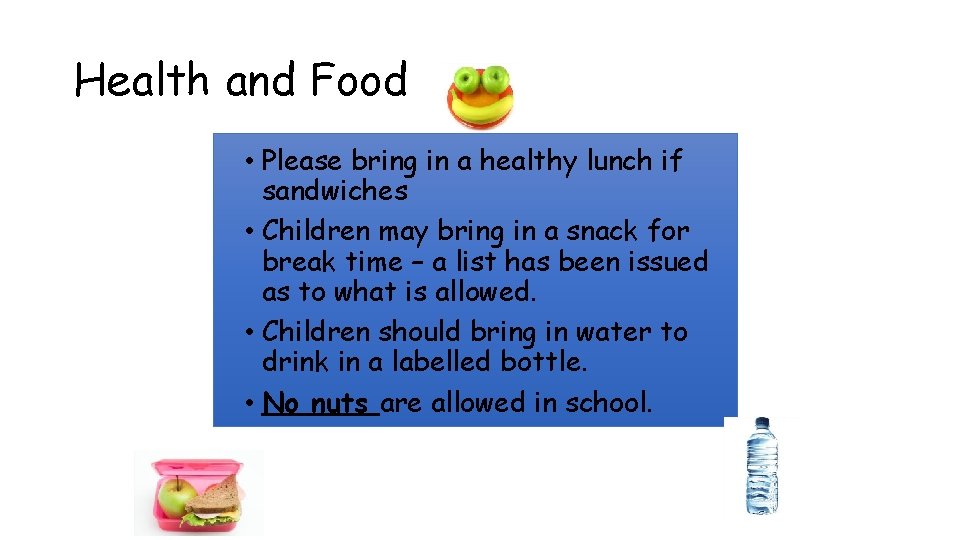 Health and Food

• Please bring in a healthy lunch if sandwiches

• Children may bring in a snack for break time – a list has been issued as to what is allowed.

• Children should bring in water to drink in a labelled bottle.

• No nuts are allowed in school.